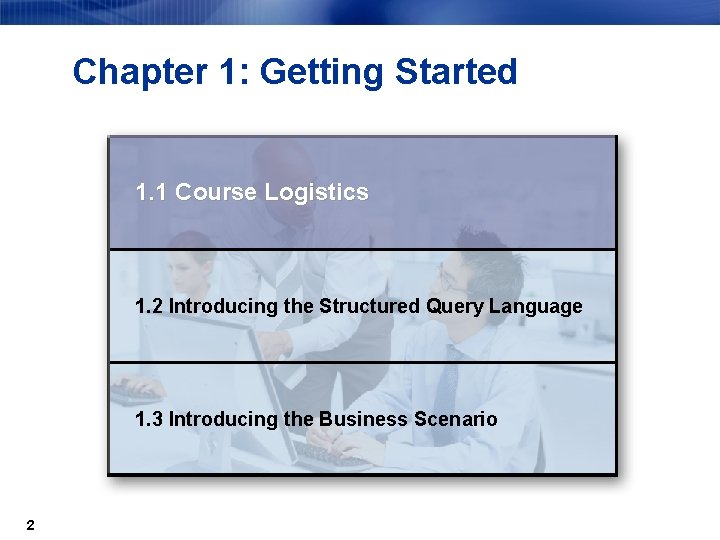 Chapter 1: Getting Started

1.1 Course Logistics

1.2 Introducing the Structured Query Language

1.3 Introducing the Business Scenario

2